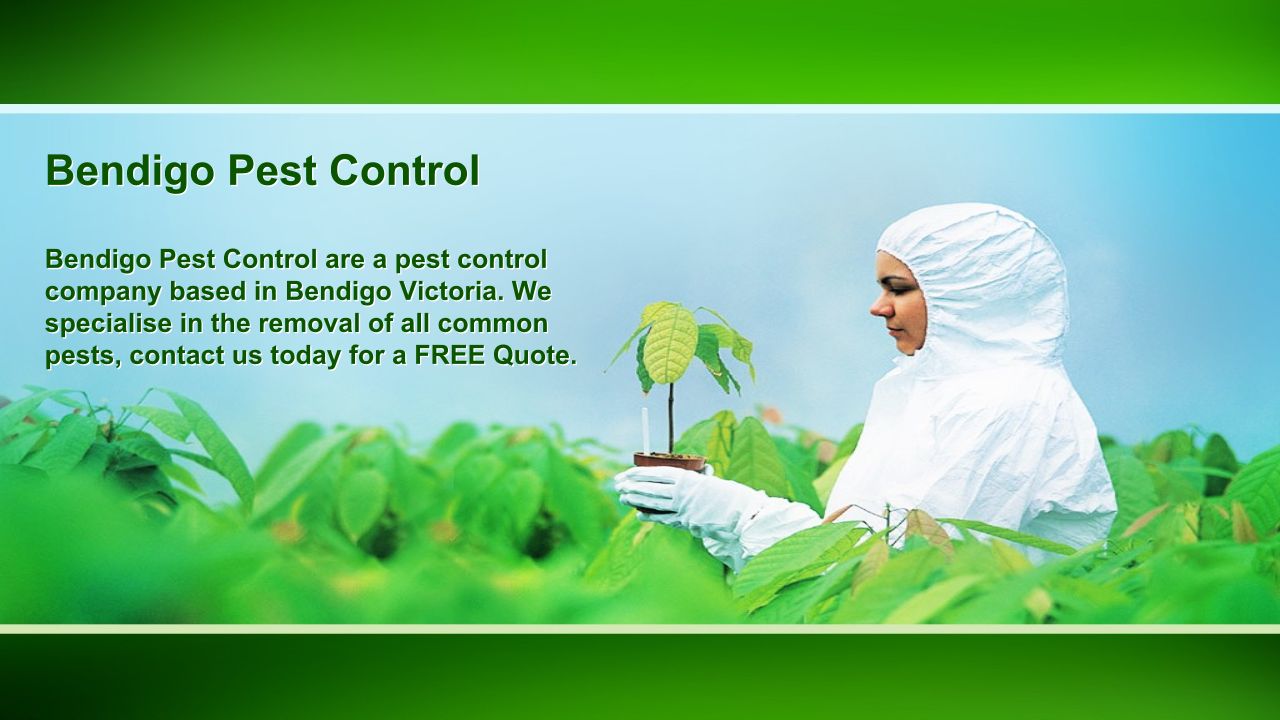 Bendigo Pest Control

Bendigo Pest Control are a pest control company based in Bendigo Victoria. We specialise in the removal of all common pests, contact us today for a FREE Quote.